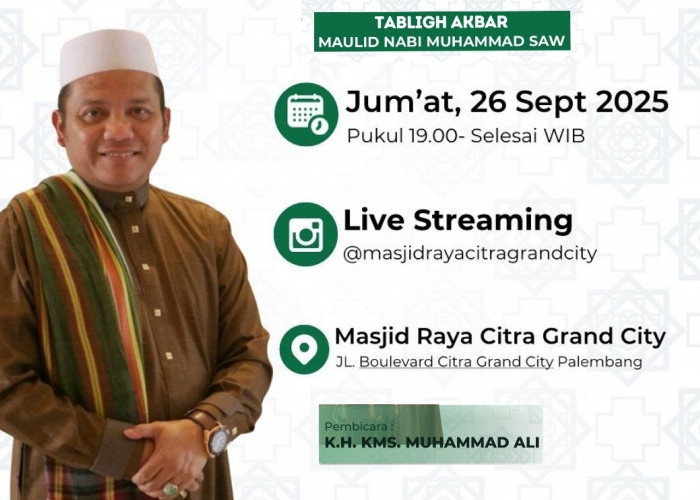 TABLIGH AKBAR
MAULID NABI MUHAMMAD SAW

Jum'at, 26 Sept 2025
Pukul 19.00- Selesai WIB

Live Streaming
@masjidrayacitragrandcity

Masjid Raya Citra Grand City
JL. Boulevard Citra Grand City Palembang

Pembicara :
K.H. KMS. MUHAMMAD ALI